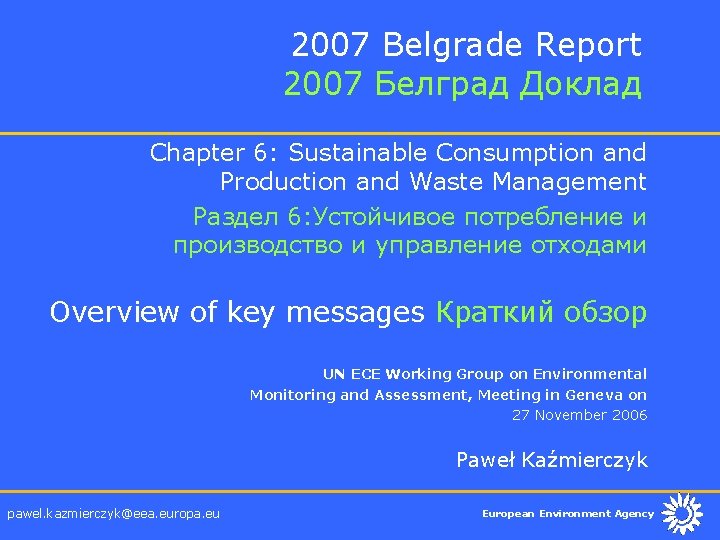 2007 Belgrade Report
2007 Белград Доклад

Chapter 6: Sustainable Consumption and Production and Waste Management
Раздел 6:Устойчивое потребление и производство и управление отходами

Overview of key messages Краткий обзор

UN ECE Working Group on Environmental Monitoring and Assessment, Meeting in Geneva on 27 November 2006

Paweł Kaźmierczyk

pawel.kazmierczyk@eea.europa.eu

European Environment Agency